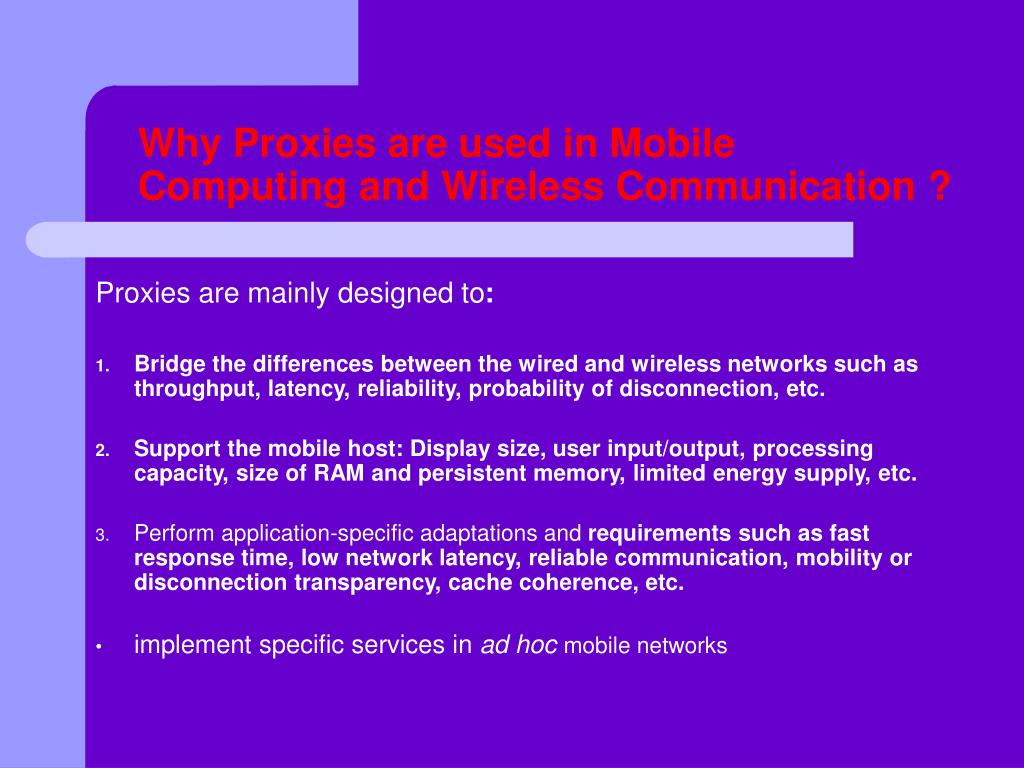 Why Proxies are used in Mobile Computing and Wireless Communication ?

Proxies are mainly designed to:

1. Bridge the differences between the wired and wireless networks such as throughput, latency, reliability, probability of disconnection, etc.

2. Support the mobile host: Display size, user input/output, processing capacity, size of RAM and persistent memory, limited energy supply, etc.

3. Perform application-specific adaptations and requirements such as fast response time, low network latency, reliable communication, mobility or disconnection transparency, cache coherence, etc.

• implement specific services in ad hoc mobile networks